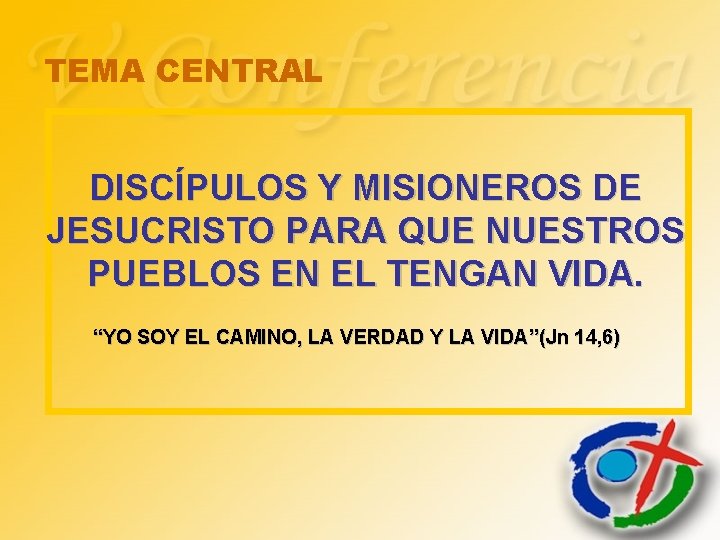 V Conferencia

TEMA CENTRAL

DISCÍPULOS Y MISIONEROS DE JESUCRISTO PARA QUE NUESTROS PUEBLOS EN EL TENGAN VIDA.

“YO SOY EL CAMINO, LA VERDAD Y LA VIDA”(Jn 14,6)